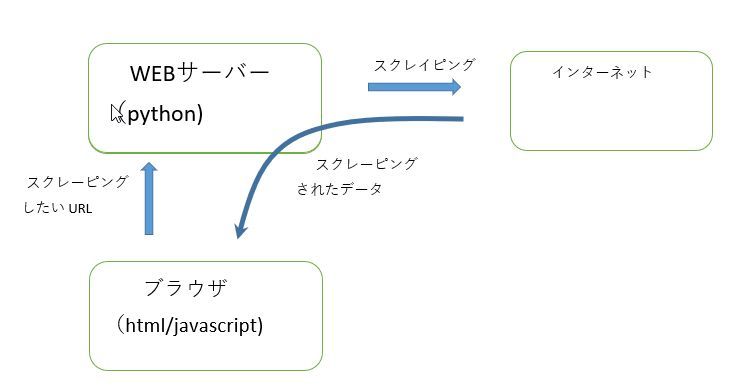 WEBサーバー
(python)

スクレイピング

インターネット

スクレーピング
されたデータ

スクレーピング
したい URL

ブラウザ
（html/javascript)